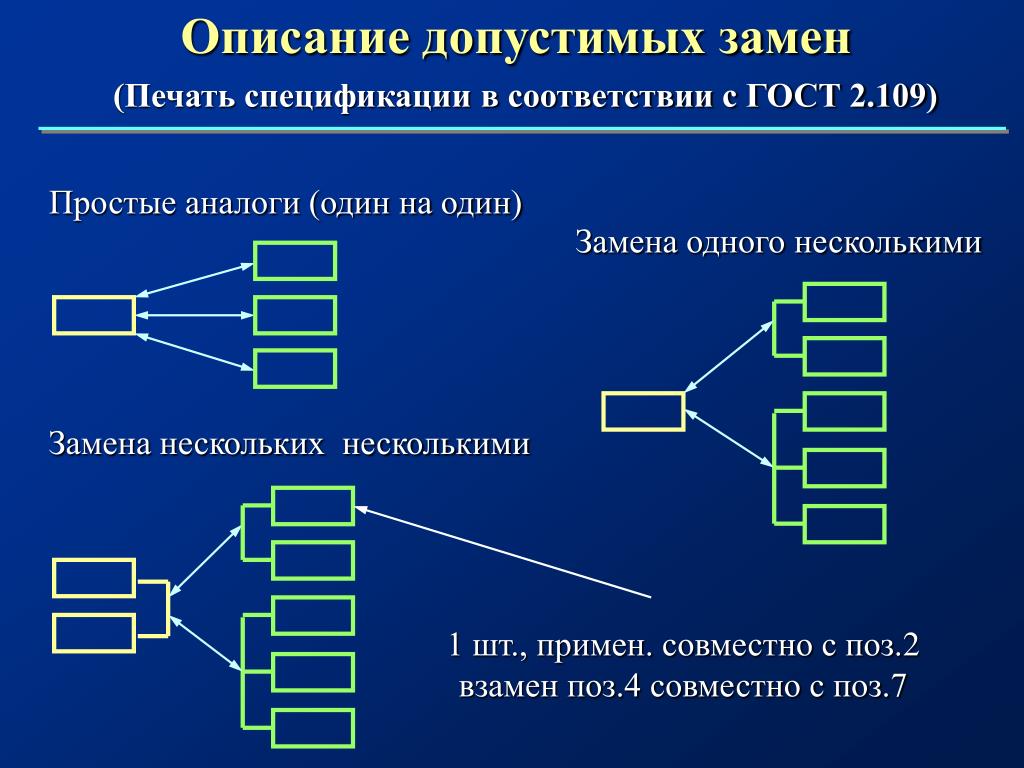 Описание допустимых замен

(Печать спецификации в соответствии с ГОСТ 2.109)

Простые аналоги (один на один)

Замена одного несколькими

Замена нескольких несколькими

1 шт., примен. совместно с поз.2 взамен поз.4 совместно с поз.7